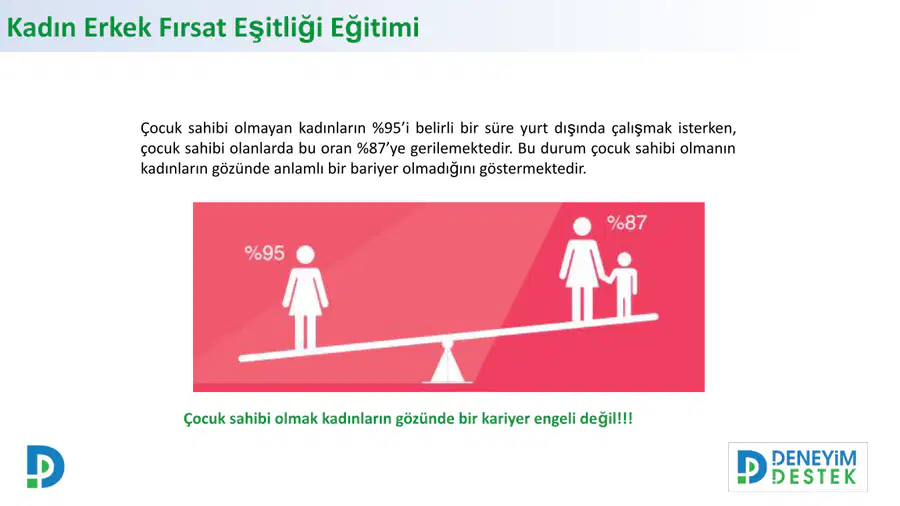 Kadın Erkek Fırsat Eşitliği Eğitimi

Çocuk sahibi olmayan kadınların %95'i belirli bir süre yurt dışında çalışmak isterken, çocuk sahibi olanlarda bu oran %87'ye gerilemektedir. Bu durum çocuk sahibi olmanın kadınların gözünde anlamlı bir bariyer olmadığını göstermektedir.

%95

%87

Çocuk sahibi olmak kadınların gözünde bir kariyer engeli değil!!!

DENEYİM
DESTEK